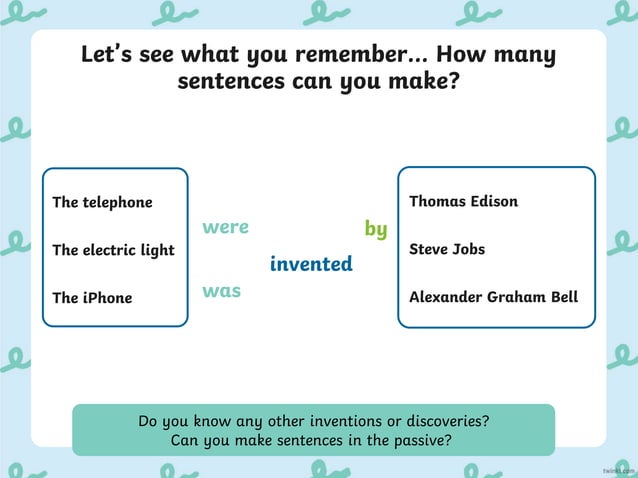 Let's see what you remember... How many sentences can you make?

The telephone

The electric light

The iPhone

were

was

invented

by

Thomas Edison

Steve Jobs

Alexander Graham Bell

Do you know any other inventions or discoveries?
Can you make sentences in the passive?

twinkl.com